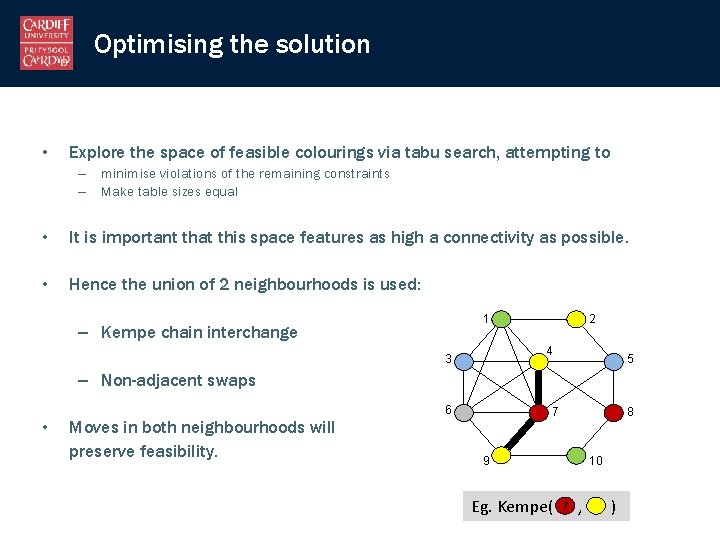 CARDIFF UNIVERSITY
PRIFYSGOL CAERDYDD

Optimising the solution

• Explore the space of feasible colourings via tabu search, attempting to
– minimise violations of the remaining constraints
– Make table sizes equal

• It is important that this space features as high a connectivity as possible.

• Hence the union of 2 neighbourhoods is used:

– Kempe chain interchange

– Non-adjacent swaps

• Moves in both neighbourhoods will preserve feasibility.

1
2
3
4
5
6
7
8
9
10

Eg. Kempe( 7 , )